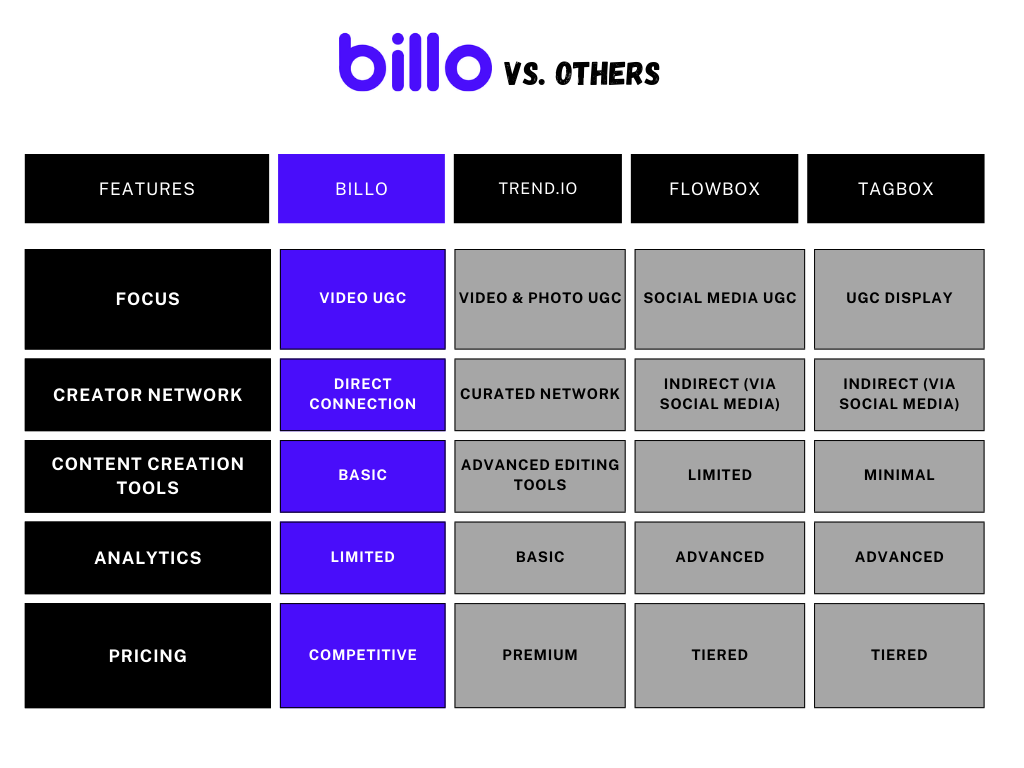 billo VS. OTHERS

| FEATURES | BILLO | TREND.IO | FLOWBOX | TAGBOX |
|---|---|---|---|---|
| FOCUS | VIDEO UGC | VIDEO & PHOTO UGC | SOCIAL MEDIA UGC | UGC DISPLAY |
| CREATOR NETWORK | DIRECT CONNECTION | CURATED NETWORK | INDIRECT (VIA SOCIAL MEDIA) | INDIRECT (VIA SOCIAL MEDIA) |
| CONTENT CREATION TOOLS | BASIC | ADVANCED EDITING TOOLS | LIMITED | MINIMAL |
| ANALYTICS | LIMITED | BASIC | ADVANCED | ADVANCED |
| PRICING | COMPETITIVE | PREMIUM | TIERED | TIERED |